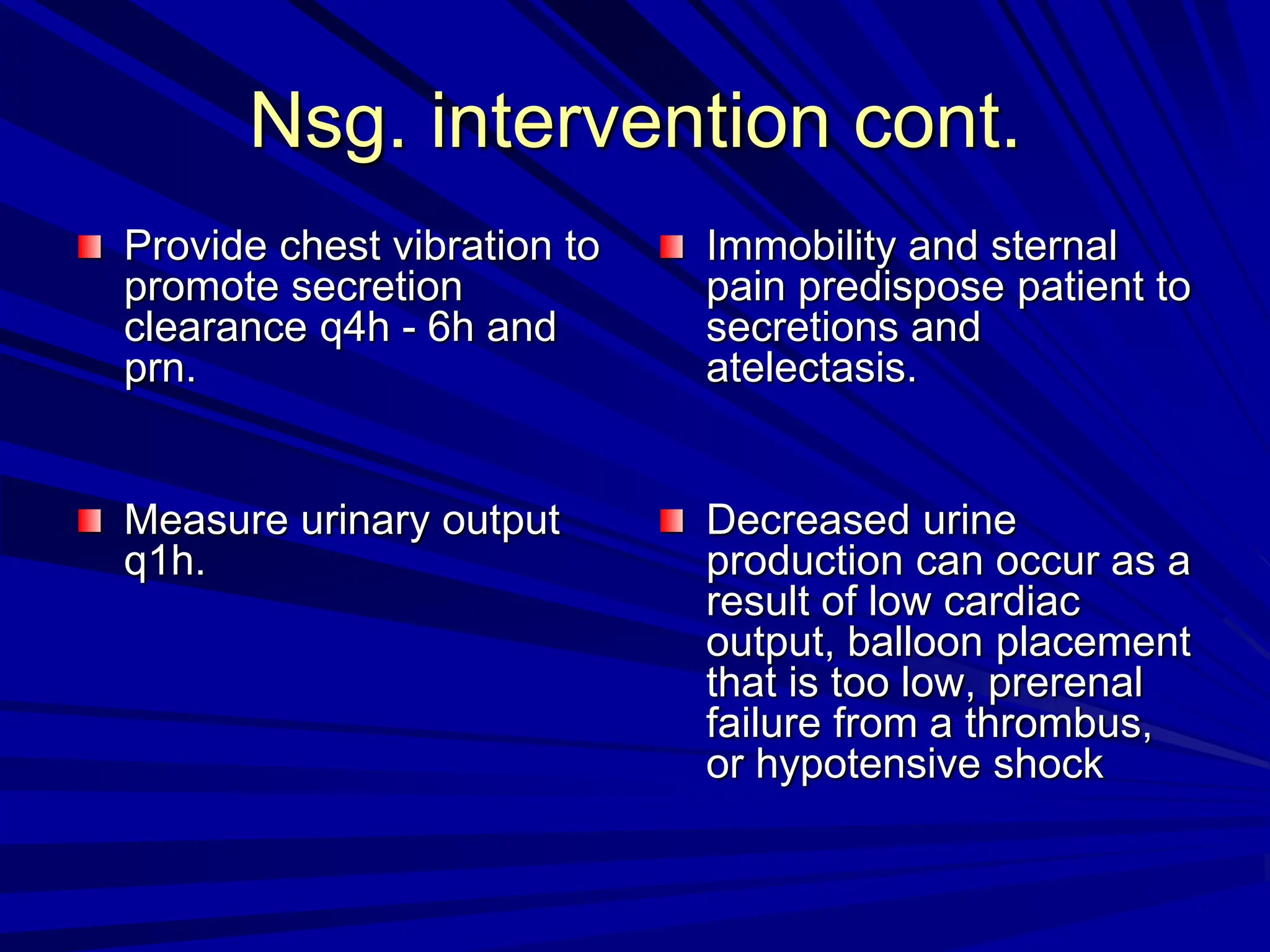 Nsg. intervention cont.

Provide chest vibration to promote secretion clearance q4h - 6h and prn.

Measure urinary output q1h.

Immobility and sternal pain predispose patient to secretions and atelectasis.

Decreased urine production can occur as a result of low cardiac output, balloon placement that is too low, prerenal failure from a thrombus, or hypotensive shock